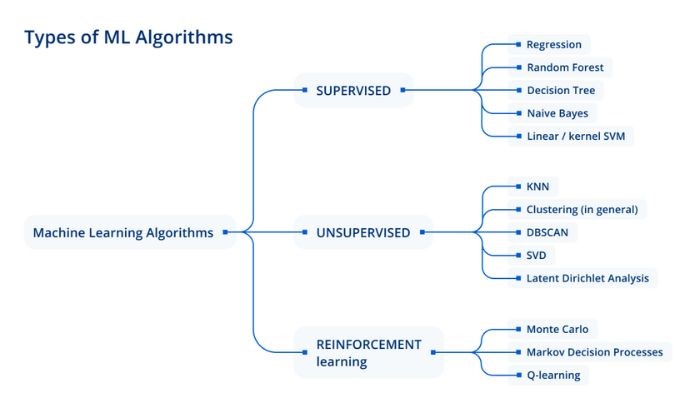 Types of ML Algorithms

Machine Learning Algorithms

SUPERVISED

Regression
Random Forest
Decision Tree
Naive Bayes
Linear / kernel SVM

UNSUPERVISED

KNN
Clustering (in general)
DBSCAN
SVD
Latent Dirichlet Analysis

REINFORCEMENT learning

Monte Carlo
Markov Decision Processes
Q-learning